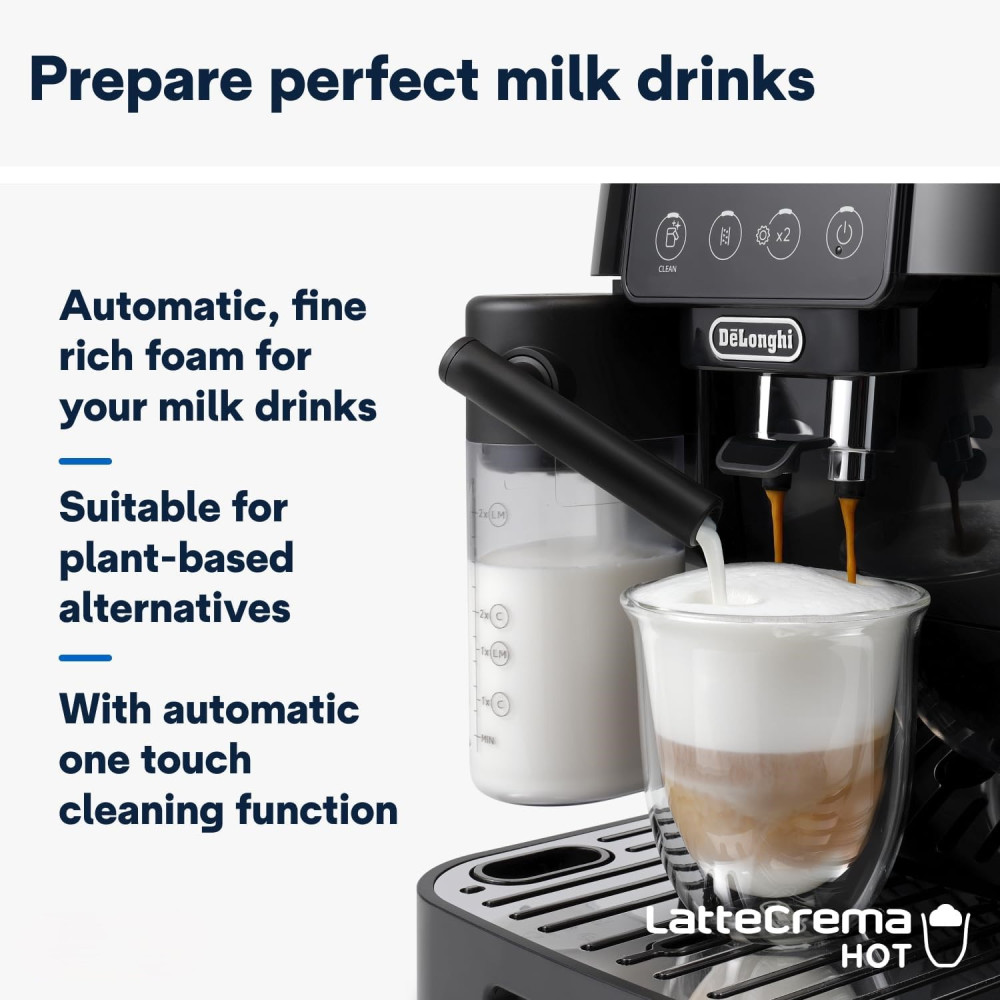 Prepare perfect milk drinks

Automatic, fine rich foam for your milk drinks

Suitable for plant-based alternatives

With automatic one touch cleaning function

CLEAN

x2

DēLonghi

2x LM

2x C

1x LM

1x C

MIN

LatteCrema HOT